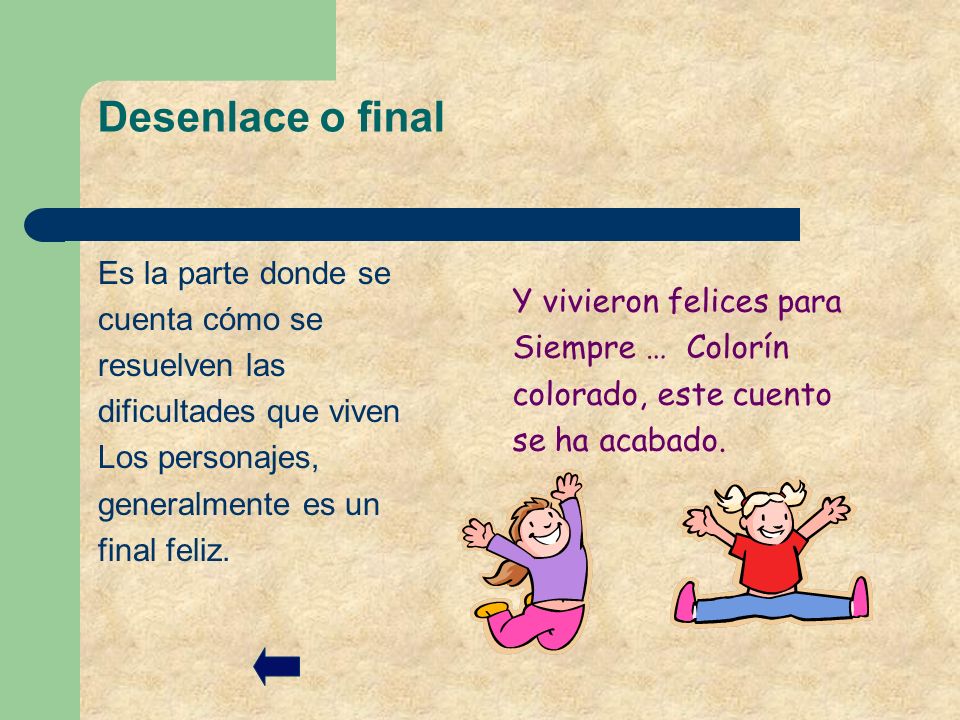 Desenlace o final

Es la parte donde se cuenta cómo se resuelven las dificultades que viven Los personajes, generalmente es un final feliz.

Y vivieron felices para Siempre … Colorín colorado, este cuento se ha acabado.